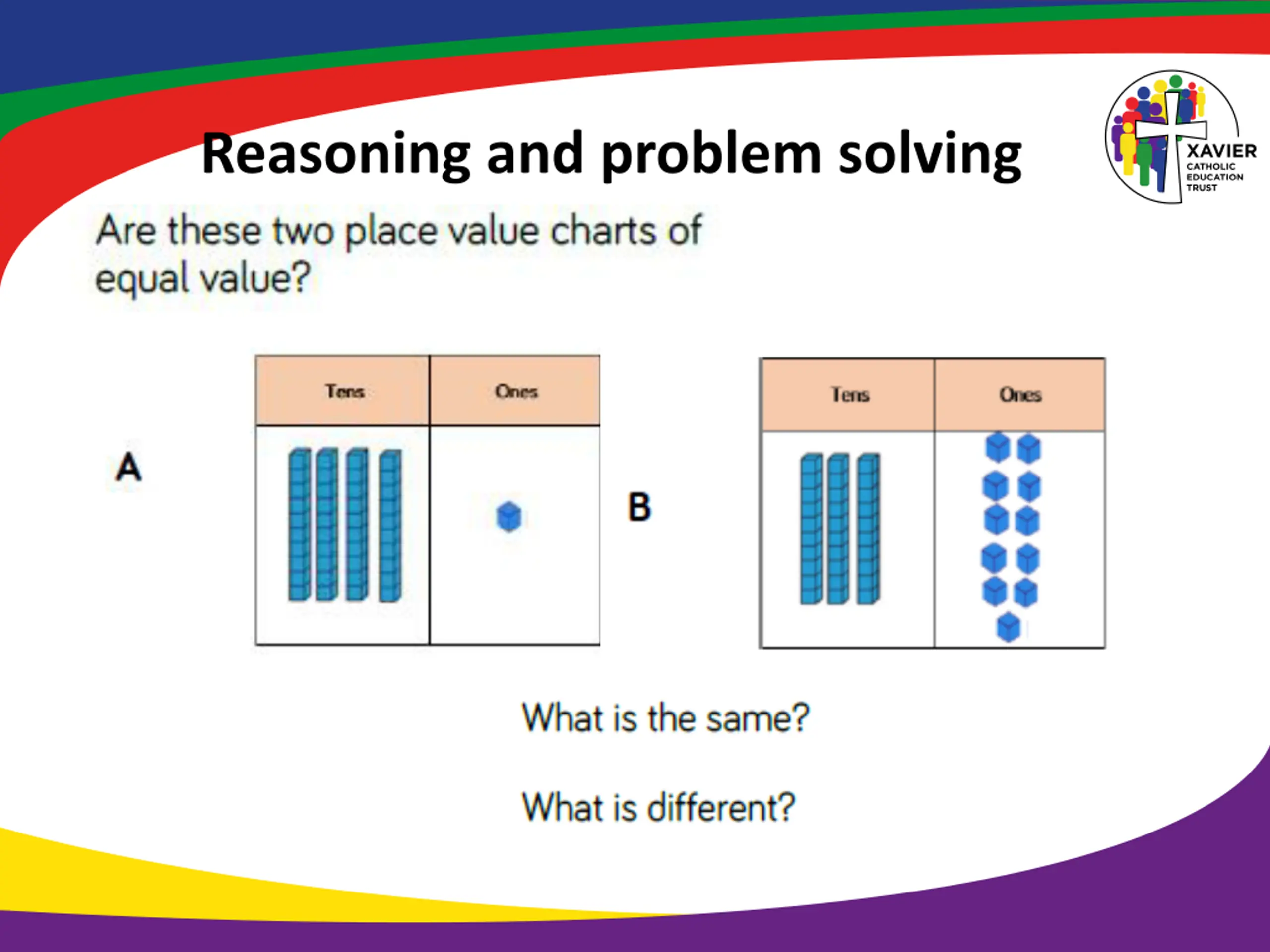 Reasoning and problem solving

XAVIER CATHOLIC EDUCATION TRUST

Are these two place value charts of equal value?

A

| Tens | Ones |
|---|---|
| | |

B

| Tens | Ones |
|---|---|
| | |

What is the same?

What is different?